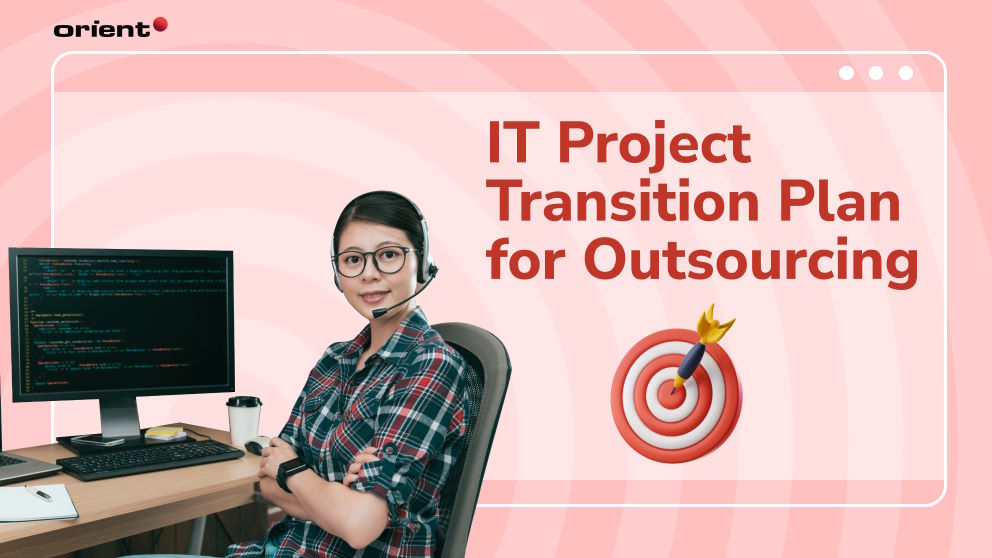 orient

IT Project Transition Plan for Outsourcing